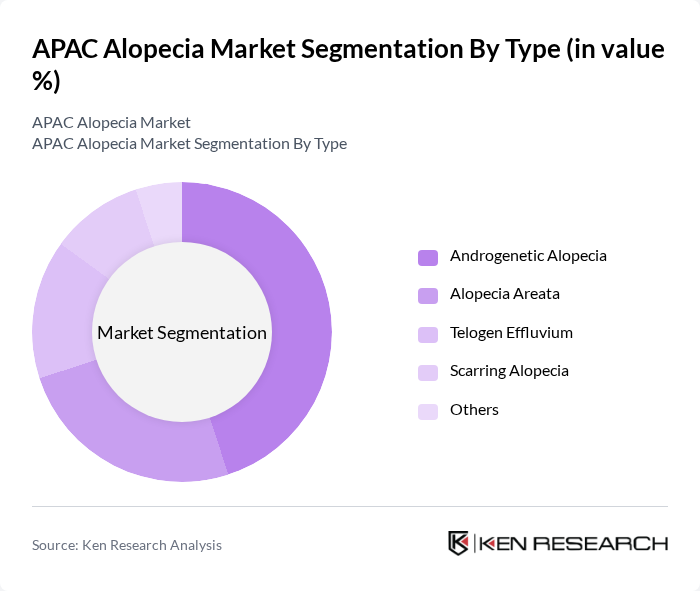 APAC Alopecia Market Segmentation By Type (in value %)

APAC Alopecia Market
APAC Alopecia Market Segmentation By Type

Market Segmentation

Androgenetic Alopecia
Alopecia Areata
Telogen Effluvium
Scarring Alopecia
Others

Source: Ken Research Analysis

KEN RESEARCH